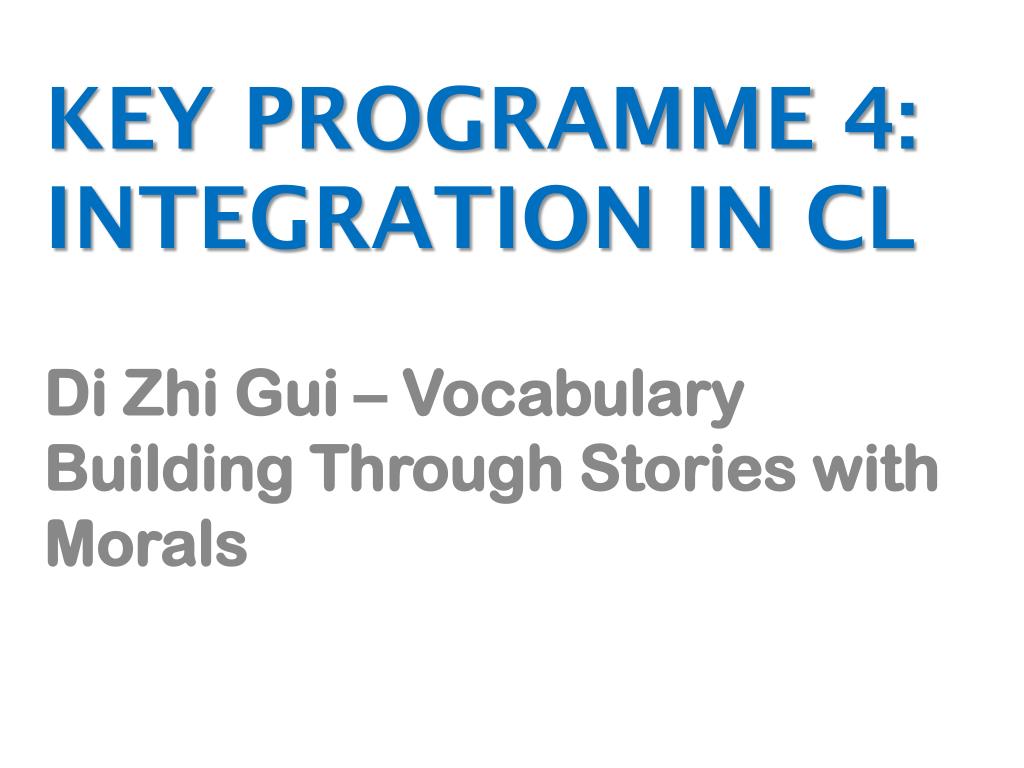 KEY PROGRAMME 4: INTEGRATION IN CL

Di Zhi Gui – Vocabulary Building Through Stories with Morals